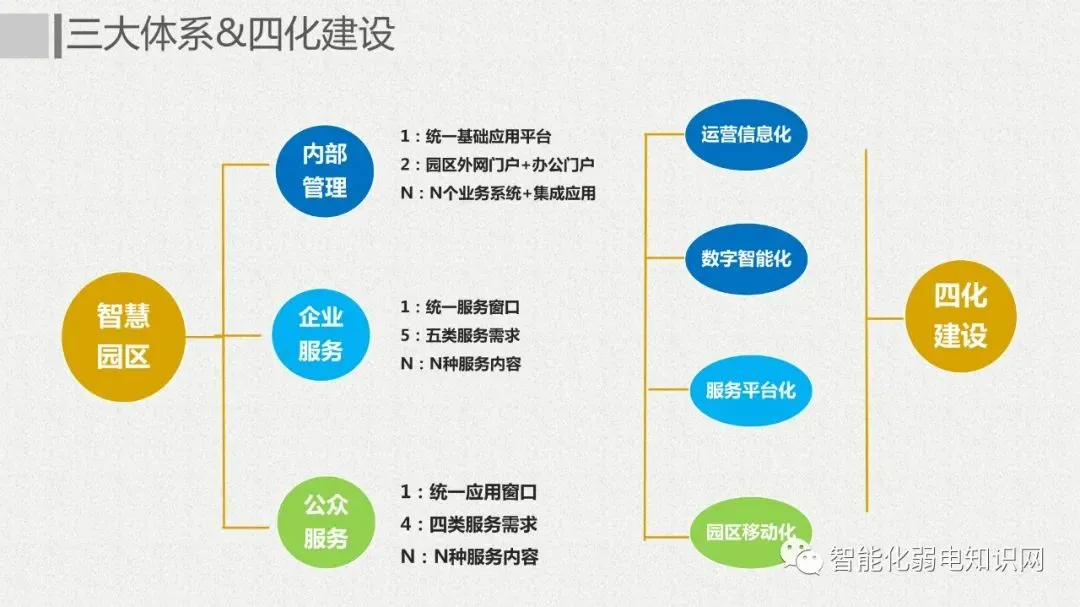 三大体系&四化建设

智慧园区

内部管理

1：统一基础应用平台
2：园区外网门户+办公门户
N：N个业务系统+集成应用

企业服务

1：统一服务窗口
5：五类服务需求
N：N种服务内容

公众服务

1：统一应用窗口
4：四类服务需求
N：N种服务内容

运营信息化

数字智能化

服务平台化

园区移动化

四化建设

智能化弱电知识网